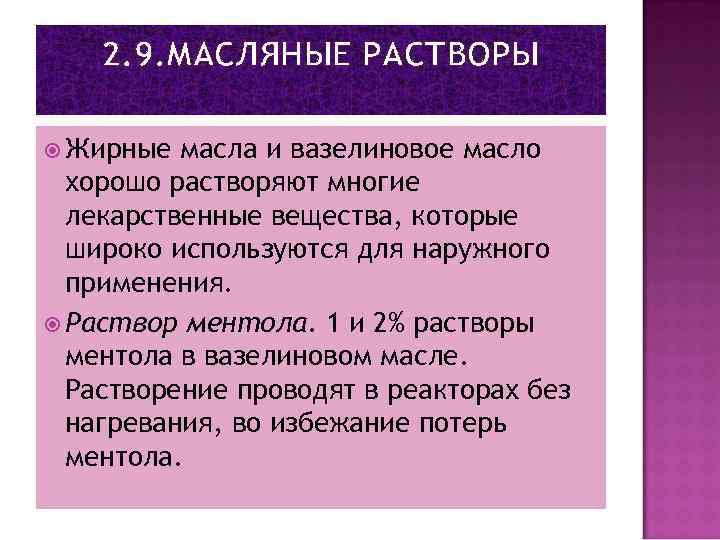 2.9.МАСЛЯНЫЕ РАСТВОРЫ

Жирные масла и вазелиновое масло хорошо растворяют многие лекарственные вещества, которые широко используются для наружного применения.

Раствор ментола. 1 и 2% растворы ментола в вазелиновом масле. Растворение проводят в реакторах без нагревания, во избежание потерь ментола.